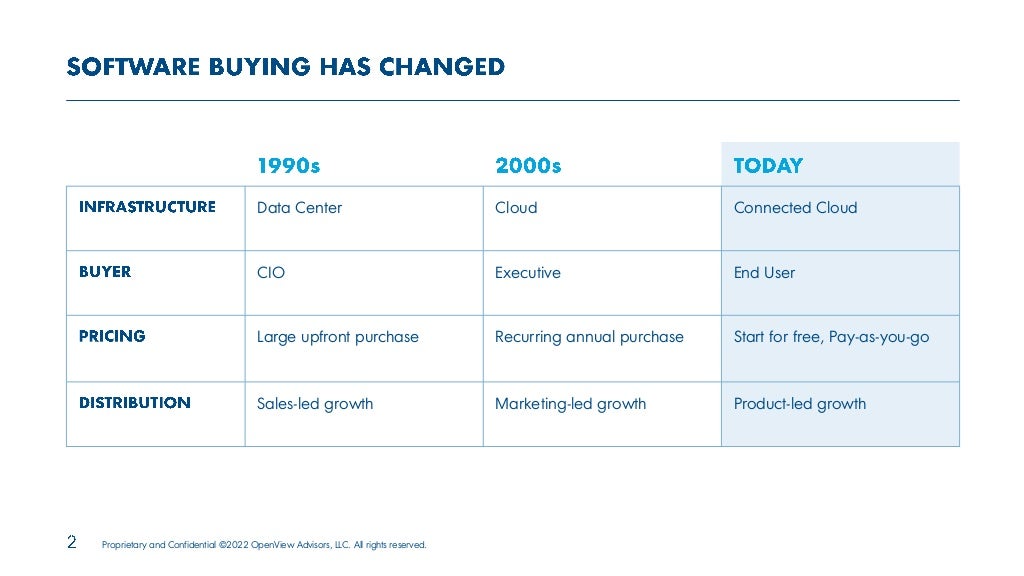 SOFTWARE BUYING HAS CHANGED

| | 1990s | 2000s | TODAY |
|---|---|---|---|
| INFRASTRUCTURE | Data Center | Cloud | Connected Cloud |
| BUYER | CIO | Executive | End User |
| PRICING | Large upfront purchase | Recurring annual purchase | Start for free, Pay-as-you-go |
| DISTRIBUTION | Sales-led growth | Marketing-led growth | Product-led growth |

2 Proprietary and Confidential ©2022 OpenView Advisors, LLC. All rights reserved.